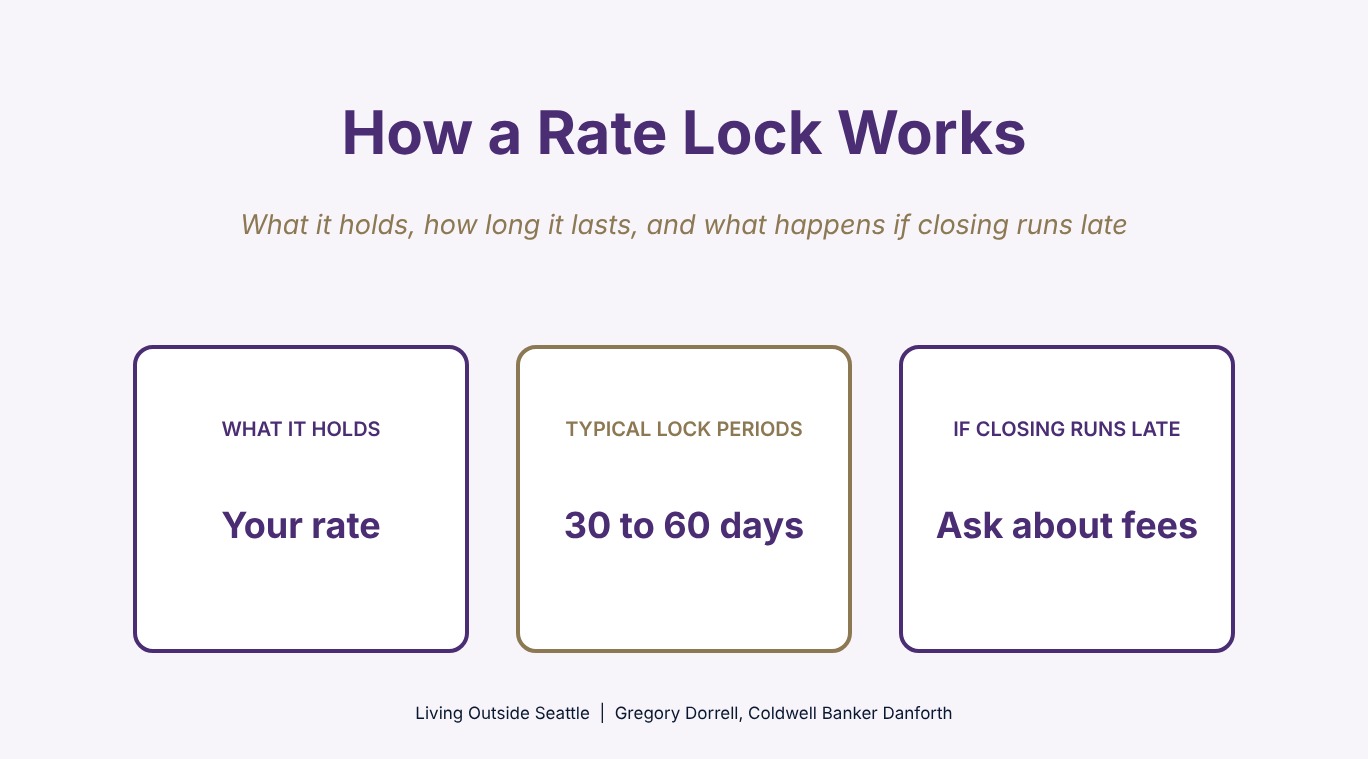 How a Rate Lock Works

What it holds, how long it lasts, and what happens if closing runs late

WHAT IT HOLDS

Your rate

TYPICAL LOCK PERIODS

30 to 60 days

IF CLOSING RUNS LATE

Ask about fees

Living Outside Seattle | Gregory Dorrell, Coldwell Banker Danforth